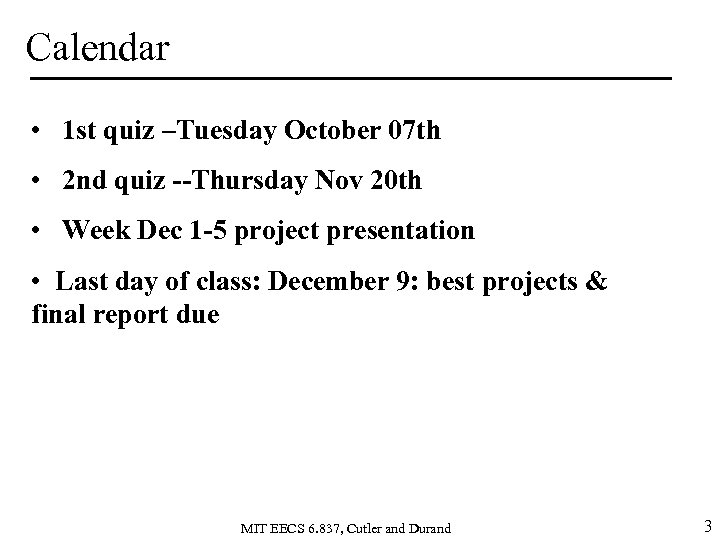 Calendar

• 1st quiz –Tuesday October 07th

• 2nd quiz --Thursday Nov 20th

• Week Dec 1-5 project presentation

• Last day of class: December 9: best projects & final report due

MIT EECS 6.837, Cutler and Durand

3